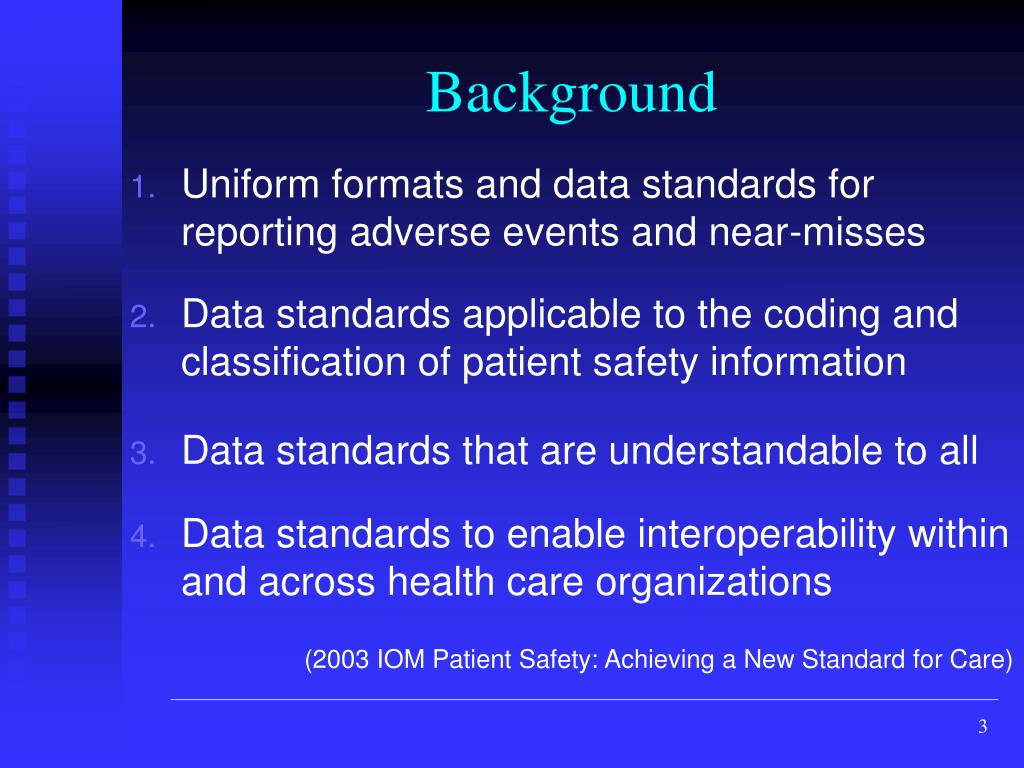 Background

1. Uniform formats and data standards for reporting adverse events and near-misses

2. Data standards applicable to the coding and classification of patient safety information

3. Data standards that are understandable to all

4. Data standards to enable interoperability within and across health care organizations

(2003 IOM Patient Safety: Achieving a New Standard for Care)

3